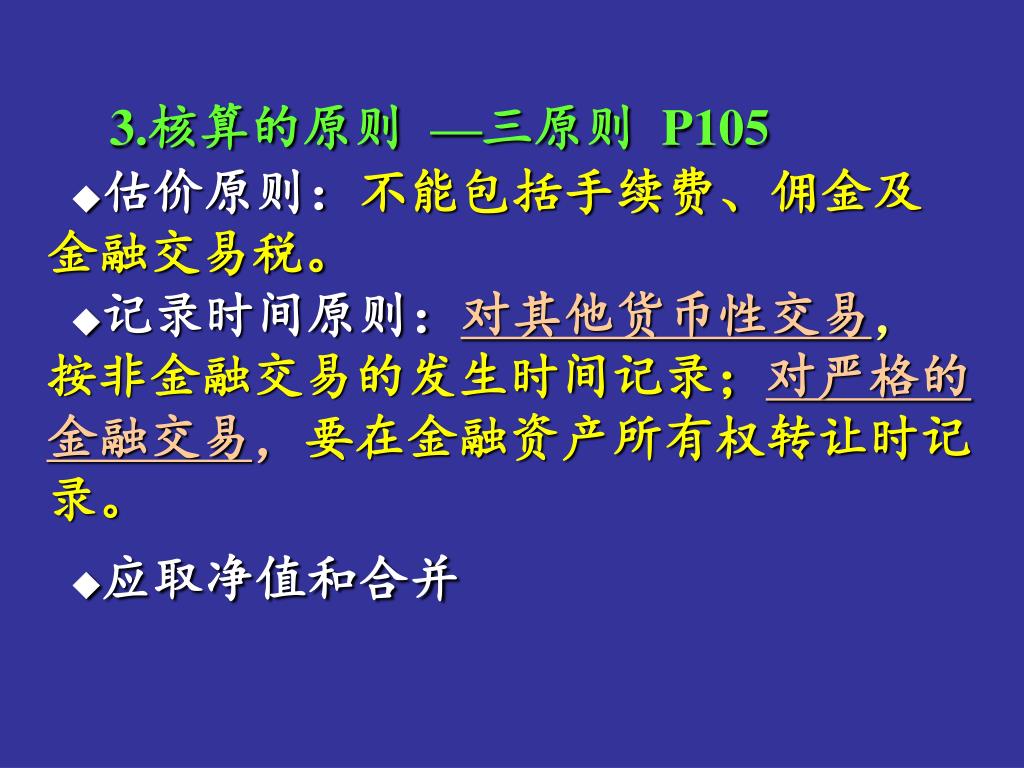 3.核算的原则 —三原则 P105

◆估价原则：不能包括手续费、佣金及金融交易税。

◆记录时间原则：对其他货币性交易，按非金融交易的发生时间记录；对严格的金融交易，要在金融资产所有权转让时记录。

◆应取净值和合并